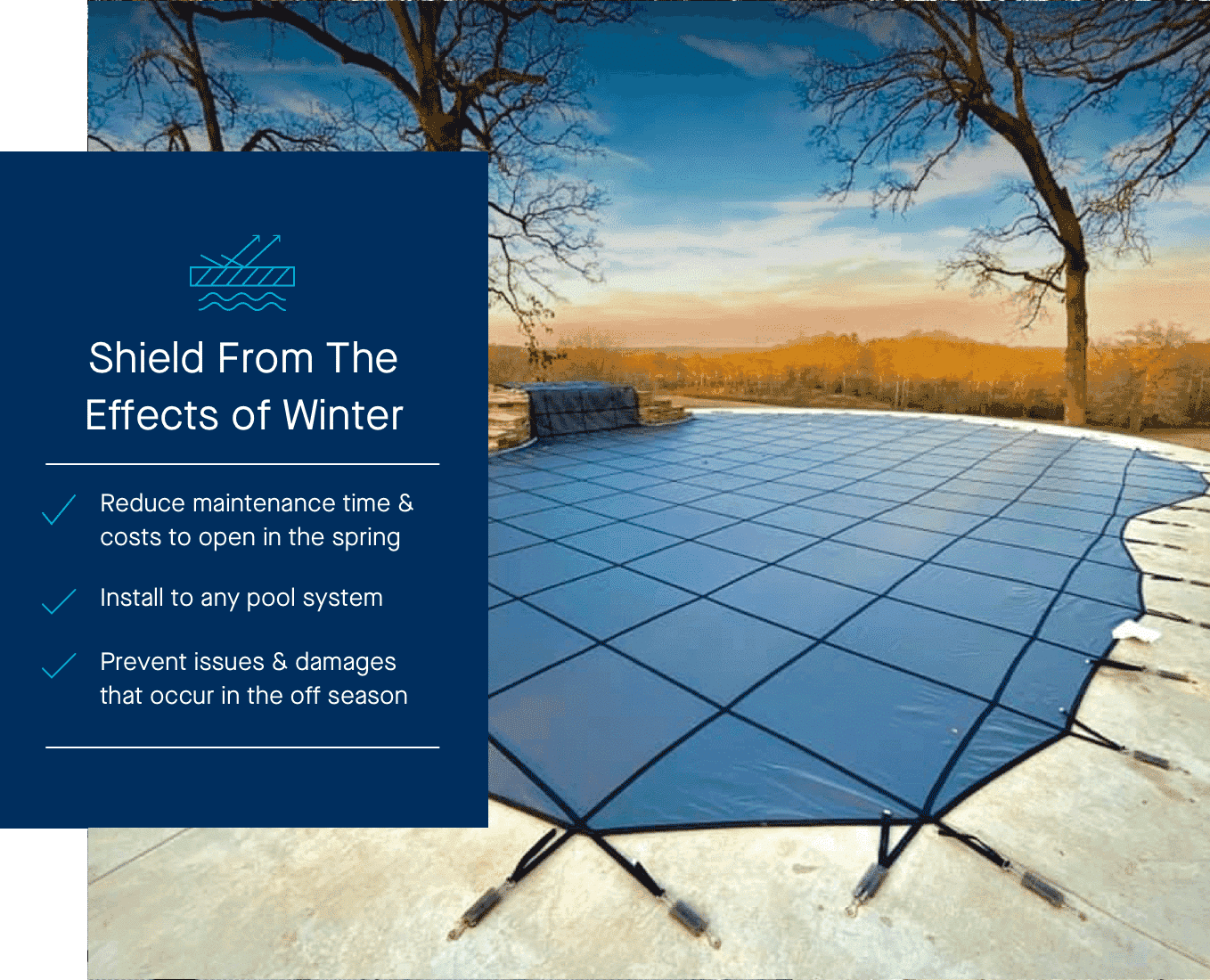 Shield From The Effects of Winter

Reduce maintenance time & costs to open in the spring

Install to any pool system

Prevent issues & damages that occur in the off season